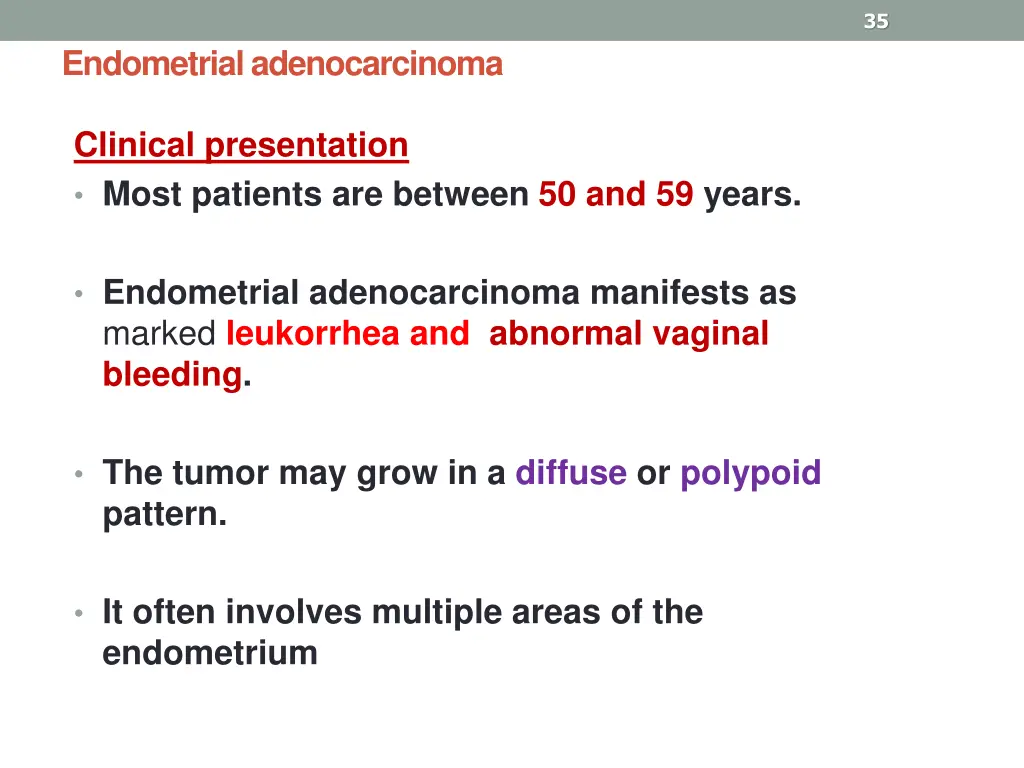 35

Endometrial adenocarcinoma

Clinical presentation

• Most patients are between 50 and 59 years.

• Endometrial adenocarcinoma manifests as marked leukorrhea and abnormal vaginal bleeding.

• The tumor may grow in a diffuse or polypoid pattern.

• It often involves multiple areas of the endometrium